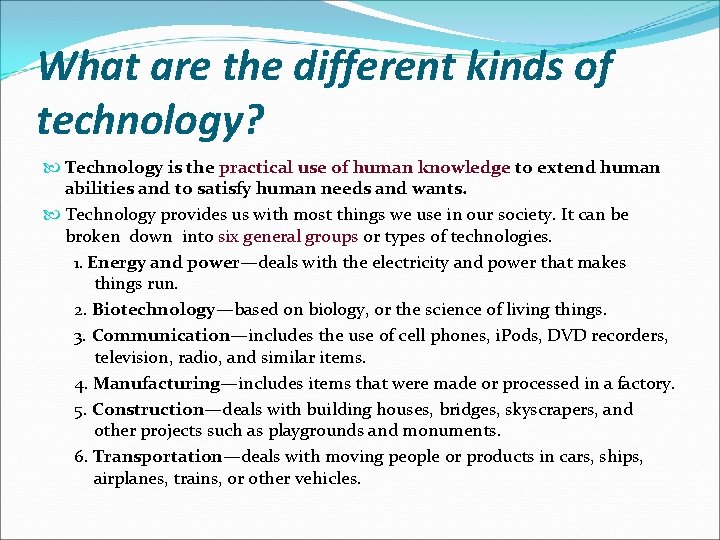 What are the different kinds of technology?

Technology is the practical use of human knowledge to extend human abilities and to satisfy human needs and wants.

Technology provides us with most things we use in our society. It can be broken down into six general groups or types of technologies.

1. Energy and power—deals with the electricity and power that makes things run.
2. Biotechnology—based on biology, or the science of living things.
3. Communication—includes the use of cell phones, iPods, DVD recorders, television, radio, and similar items.
4. Manufacturing—includes items that were made or processed in a factory.
5. Construction—deals with building houses, bridges, skyscrapers, and other projects such as playgrounds and monuments.
6. Transportation—deals with moving people or products in cars, ships, airplanes, trains, or other vehicles.